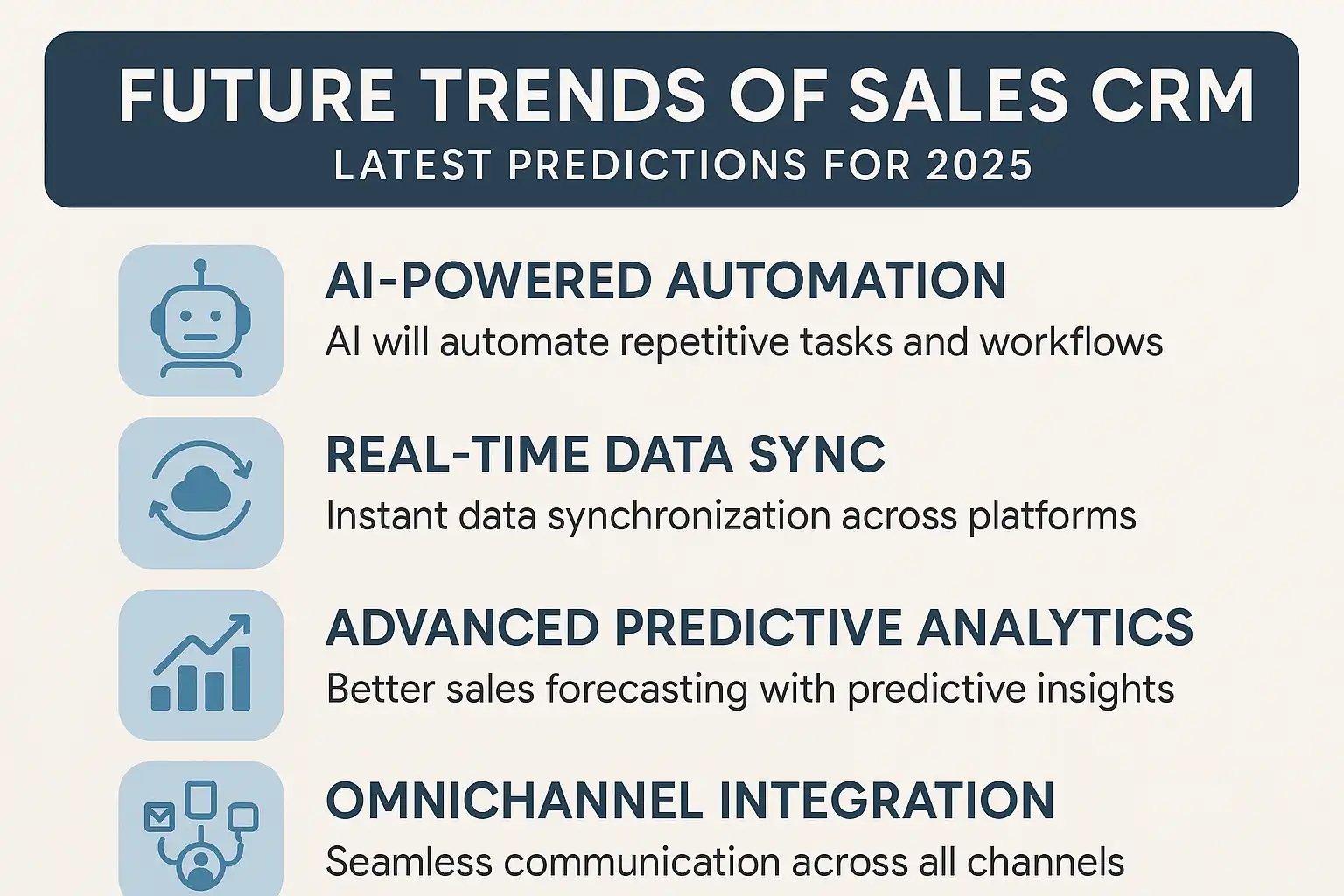 FUTURE TRENDS OF SALES CRM
LATEST PREDICTIONS FOR 2025

AI-POWERED AUTOMATION
AI will automate repetitive tasks and workflows

REAL-TIME DATA SYNC
Instant data synchronization across platforms

ADVANCED PREDICTIVE ANALYTICS
Better sales forecasting with predictive insights

OMNICHANNEL INTEGRATION
Seamless communication across all channels